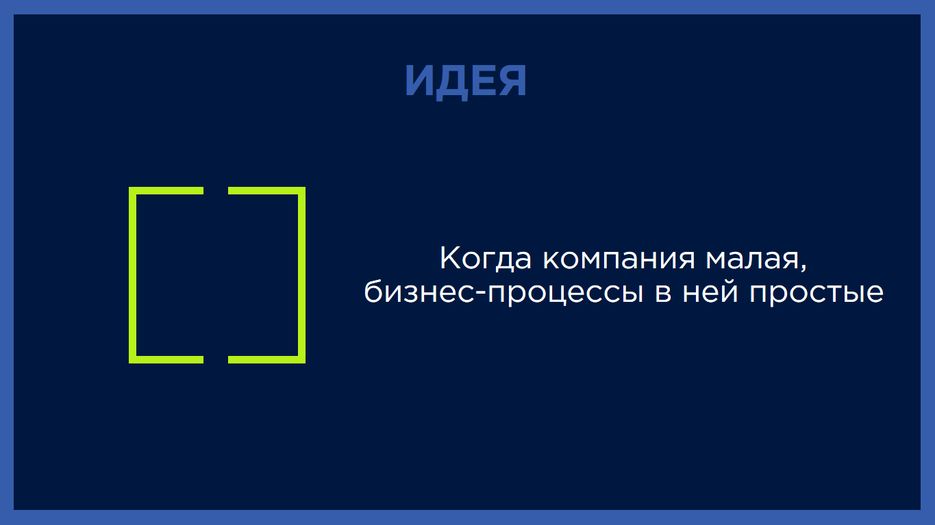 ИДЕЯ

Когда компания малая,
бизнес-процессы в ней простые